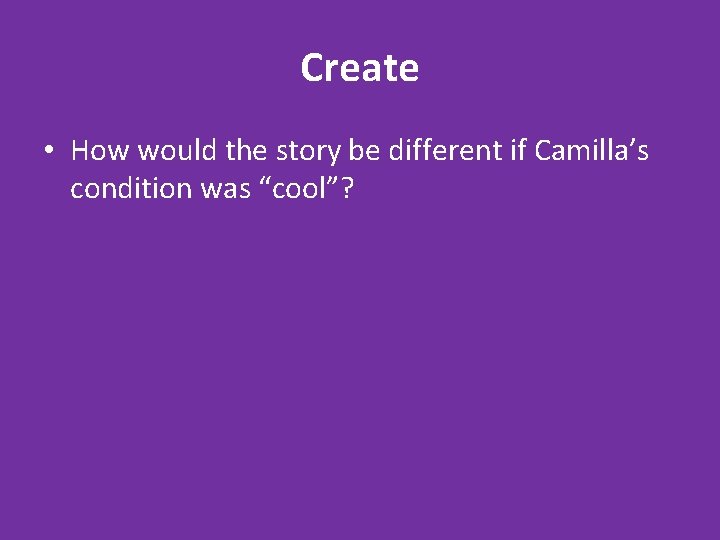 Create

• How would the story be different if Camilla’s condition was “cool”?